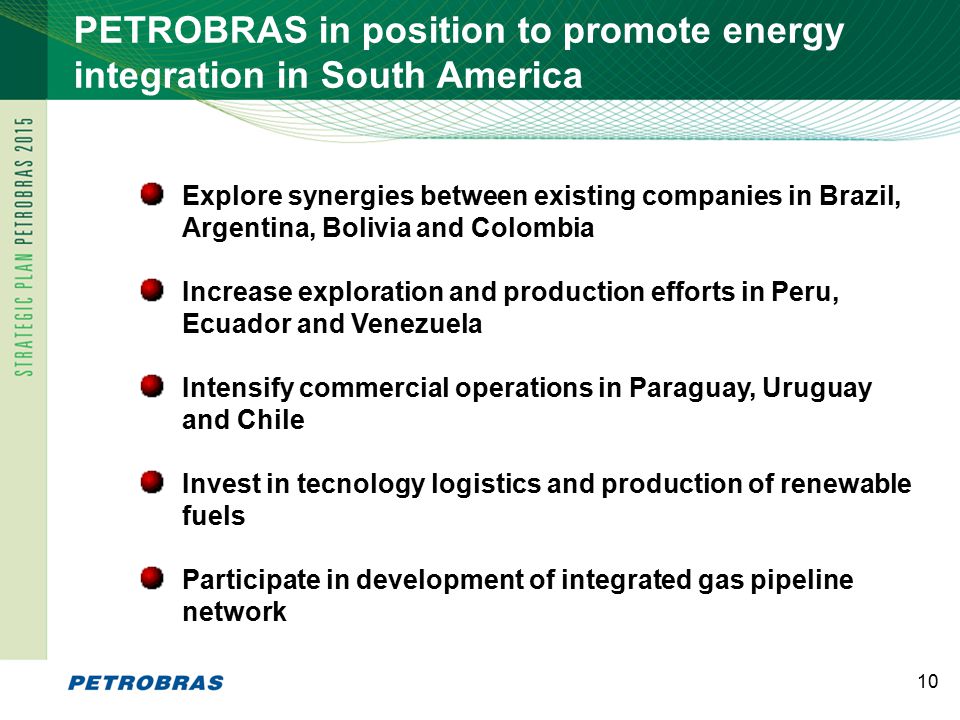 PETROBRAS in position to promote energy integration in South America

STRATEGIC PLAN PETROBRAS 2015

Explore synergies between existing companies in Brazil, Argentina, Bolivia and Colombia

Increase exploration and production efforts in Peru, Ecuador and Venezuela

Intensify commercial operations in Paraguay, Uruguay and Chile

Invest in tecnology logistics and production of renewable fuels

Participate in development of integrated gas pipeline network

PETROBRAS

10